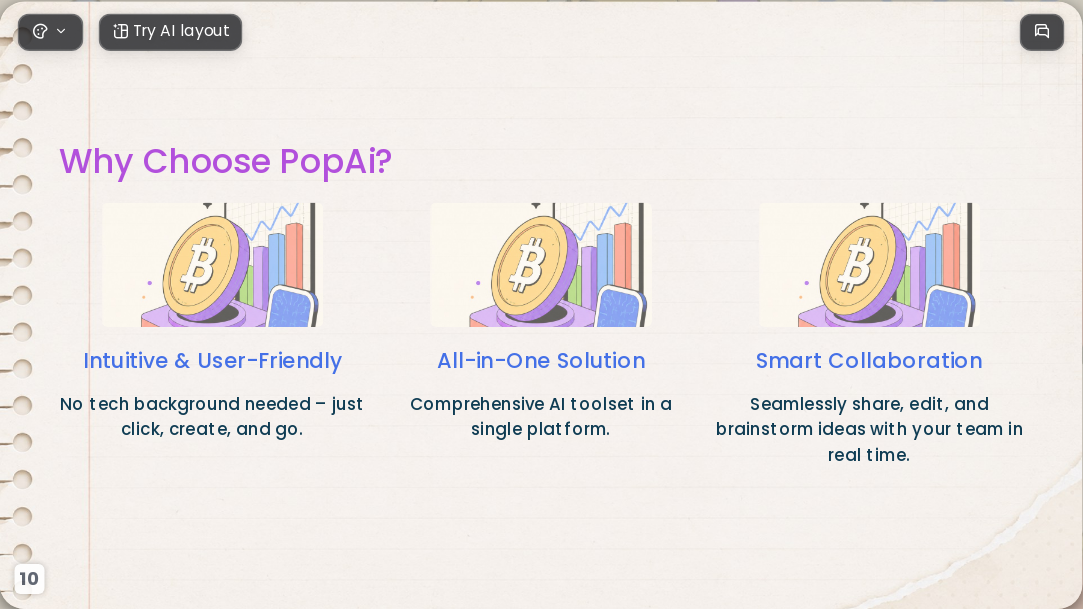 Try AI layout

Why Choose PopAi?

Intuitive & User-Friendly

No tech background needed – just click, create, and go.

All-in-One Solution

Comprehensive AI toolset in a single platform.

Smart Collaboration

Seamlessly share, edit, and brainstorm ideas with your team in real time.

10